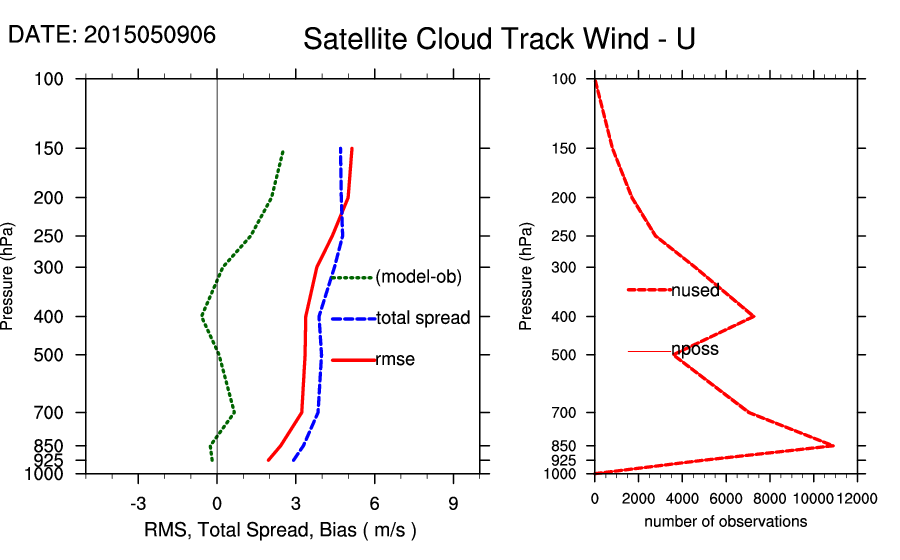 DATE: 2015050906

Satellite Cloud Track Wind - U

Pressure (hPa)

100
150
200
250
300
400
500
700
850
925
1000

(model-ob)
total spread
rmse

-3
0
3
6
9

RMS, Total Spread, Bias ( m/s )

Pressure (hPa)

100
150
200
250
300
400
500
700
850
925
1000

nused
nposs

0
2000
4000
6000
8000
10000
12000

number of observations